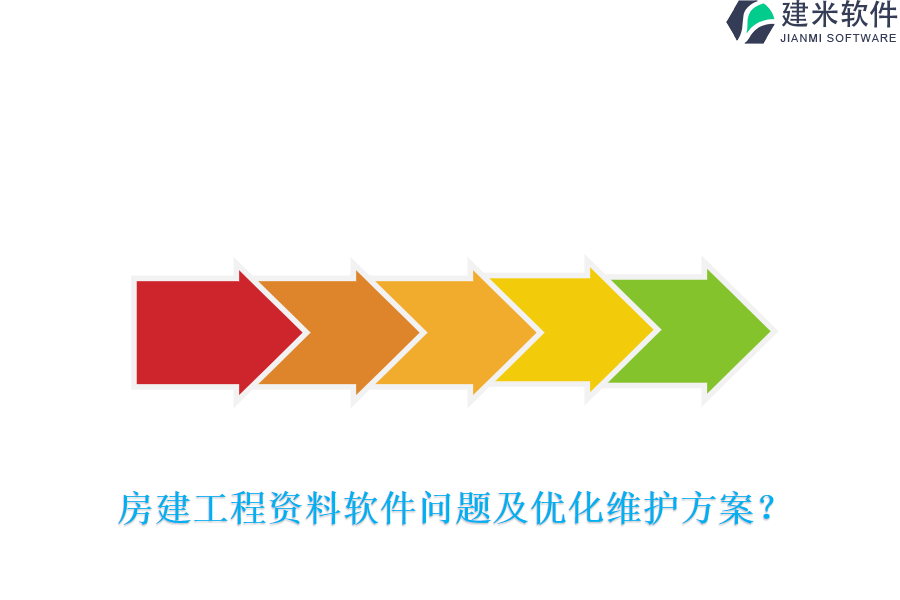 建米软件
JIANMI SOFTWARE

房建工程资料软件问题及优化维护方案？